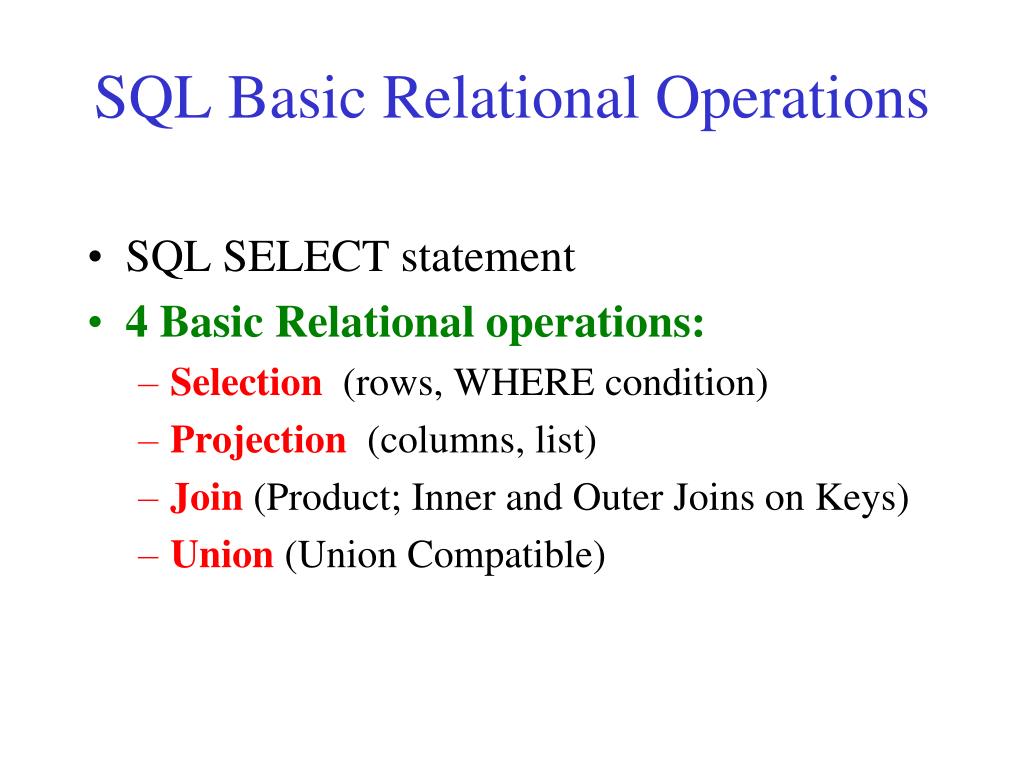 SQL Basic Relational Operations

• SQL SELECT statement
• 4 Basic Relational operations:
– Selection (rows, WHERE condition)
– Projection (columns, list)
– Join (Product; Inner and Outer Joins on Keys)
– Union (Union Compatible)